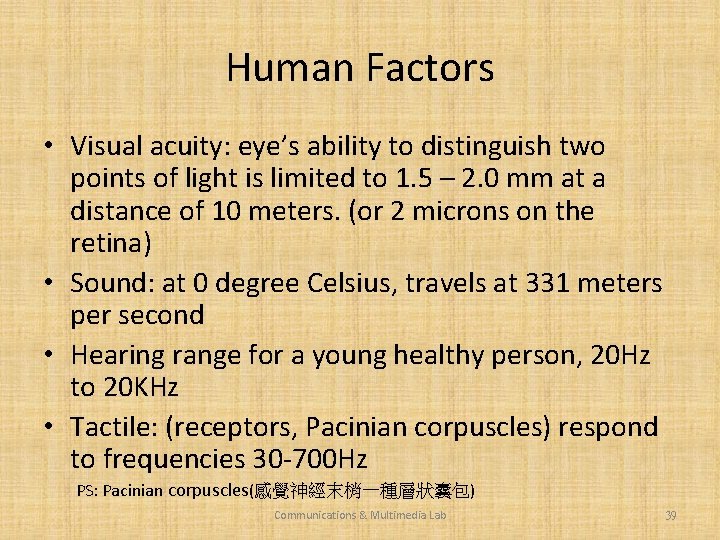 Human Factors

• Visual acuity: eye's ability to distinguish two points of light is limited to 1.5 – 2.0 mm at a distance of 10 meters. (or 2 microns on the retina)
• Sound: at 0 degree Celsius, travels at 331 meters per second
• Hearing range for a young healthy person, 20Hz to 20KHz
• Tactile: (receptors, Pacinian corpuscles) respond to frequencies 30-700Hz

PS: Pacinian corpuscles(感覺神經末梢一種層狀囊包)

Communications & Multimedia Lab

39